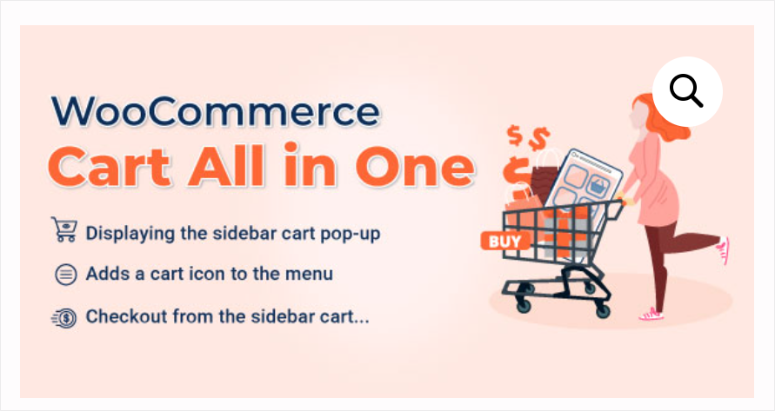 WooCommerce
Cart All in One

Displaying the sidebar cart pop-up

Adds a cart icon to the menu

Checkout from the sidebar cart...

$ $
BUY